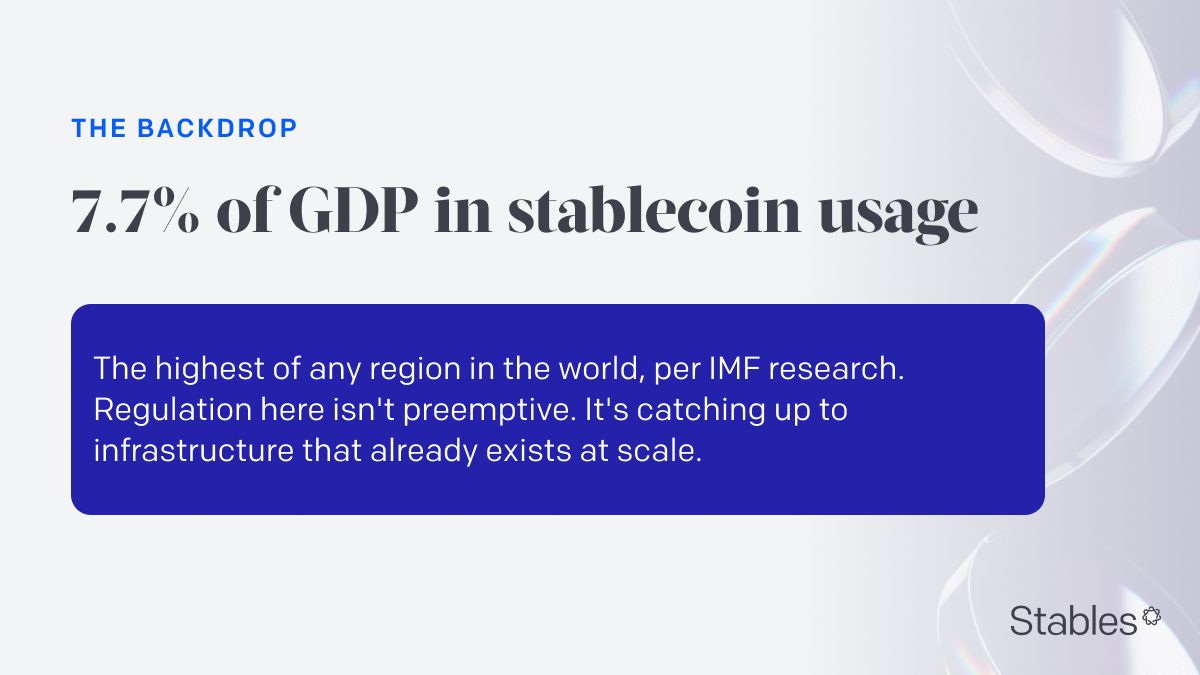 THE BACKDROP

7.7% of GDP in stablecoin usage

The highest of any region in the world, per IMF research. Regulation here isn't preemptive. It's catching up to infrastructure that already exists at scale.

Stables